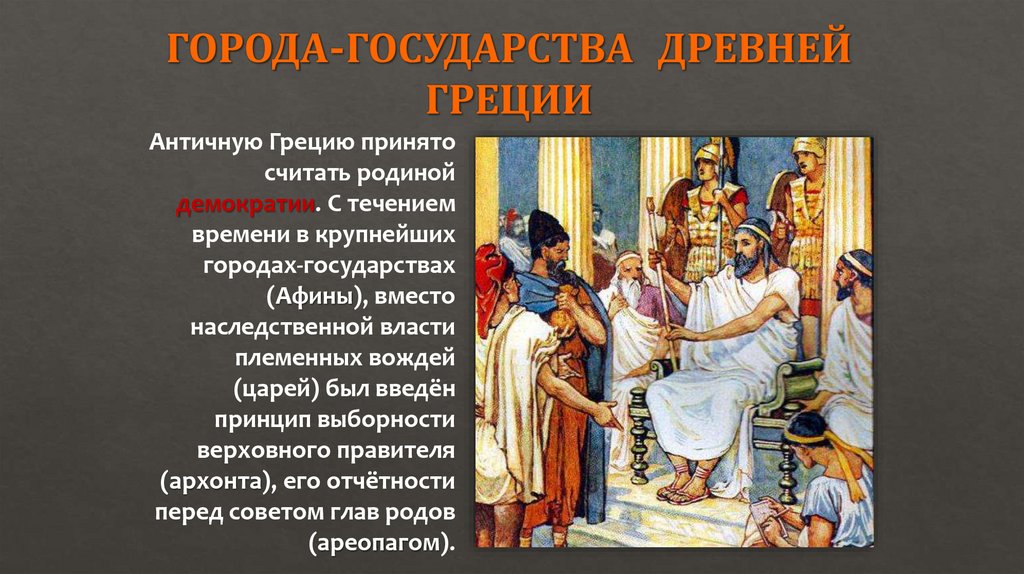 ГОРОДА-ГОСУДАРСТВА ДРЕВНЕЙ ГРЕЦИИ

Античную Грецию принято считать родиной демократии. С течением времени в крупнейших городах-государствах (Афины), вместо наследственной власти племенных вождей (царей) был введён принцип выборности верховного правителя (архонта), его отчётности перед советом глав родов (ареопагом).